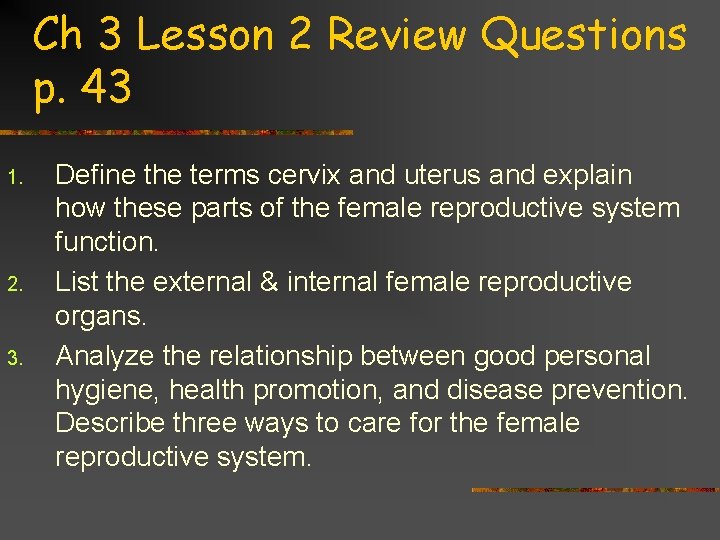 Ch 3 Lesson 2 Review Questions p. 43

1. Define the terms cervix and uterus and explain how these parts of the female reproductive system function.
2. List the external & internal female reproductive organs.
3. Analyze the relationship between good personal hygiene, health promotion, and disease prevention. Describe three ways to care for the female reproductive system.